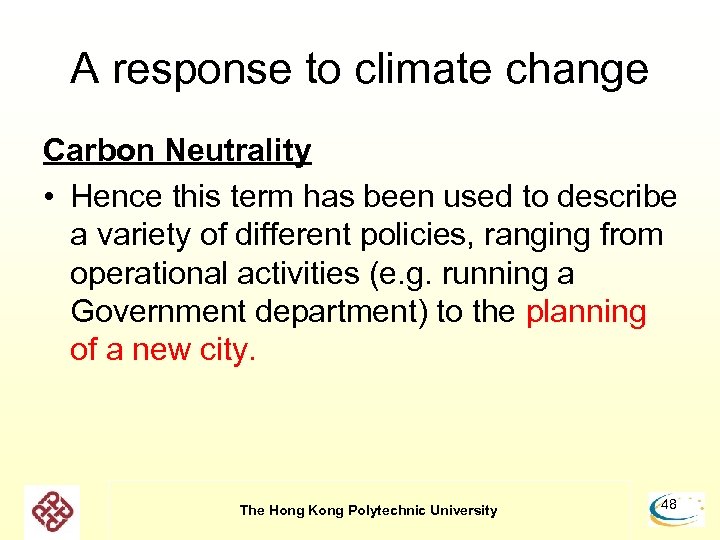 A response to climate change

Carbon Neutrality

• Hence this term has been used to describe a variety of different policies, ranging from operational activities (e.g. running a Government department) to the planning of a new city.

The Hong Kong Polytechnic University

48